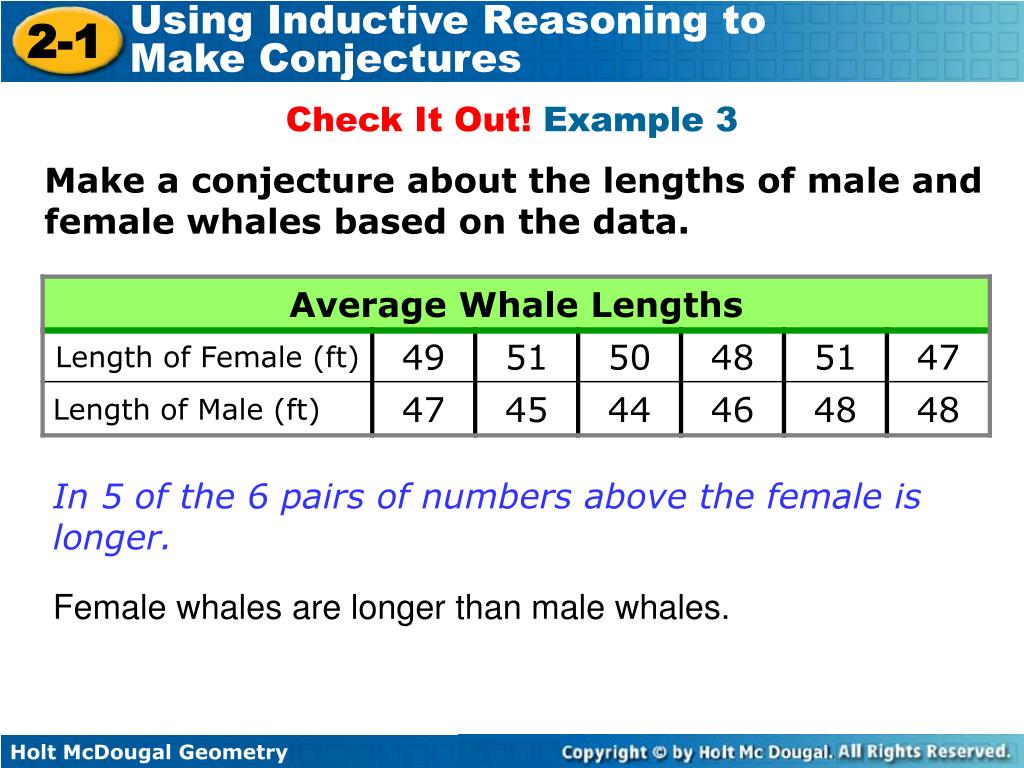 2-1 Using Inductive Reasoning to Make Conjectures

Check It Out! Example 3

Make a conjecture about the lengths of male and female whales based on the data.

| Average Whale Lengths | | | | | | |
|---|---|---|---|---|---|---|
| Length of Female (ft) | 49 | 51 | 50 | 48 | 51 | 47 |
| Length of Male (ft) | 47 | 45 | 44 | 46 | 48 | 48 |

In 5 of the 6 pairs of numbers above the female is longer.

Female whales are longer than male whales.

Holt McDougal Geometry

Copyright © by Holt Mc Dougal. All Rights Reserved.